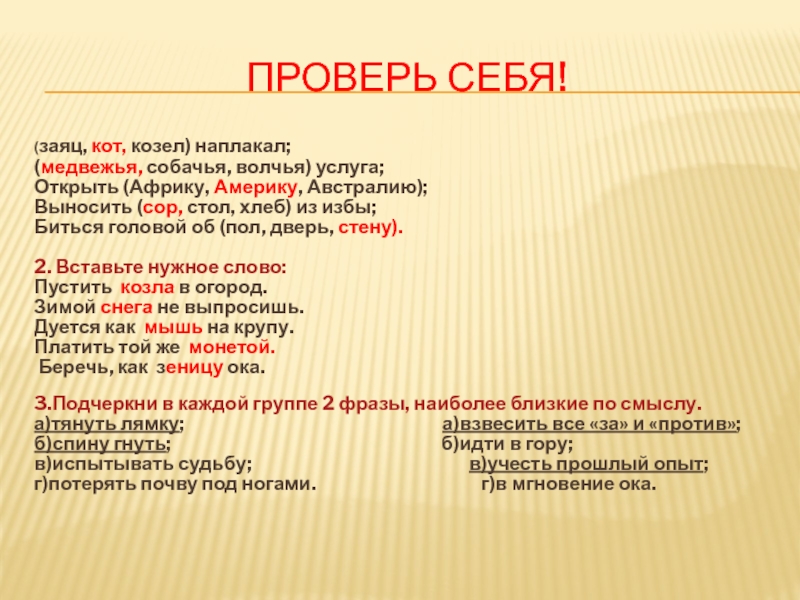 ПРОВЕРЬ СЕБЯ!

(заяц, кот, козел) наплакал;
(медвежья, собачья, волчья) услуга;
Открыть (Африку, Америку, Австралию);
Выносить (сор, стол, хлеб) из избы;
Биться головой об (пол, дверь, стену).

2. Вставьте нужное слово:
Пустить козла в огород.
Зимой снега не выпросишь.
Дуется как мышь на крупу.
Платить той же монетой.
Беречь, как зеницу ока.

3.Подчеркни в каждой группе 2 фразы, наиболее близкие по смыслу.
а)тянуть лямку;
б)спину гнуть;
в)испытывать судьбу;
г)потерять почву под ногами.

а)взвесить все «за» и «против»;
б)идти в гору;
в)учесть прошлый опыт;
г)в мгновение ока.